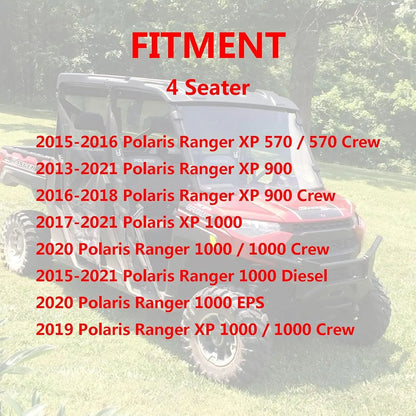 FITMENT

4 Seater

2015-2016 Polaris Ranger XP 570 / 570 Crew
2013-2021 Polaris Ranger XP 900
2016-2018 Polaris Ranger XP 900 Crew
2017-2021 Polaris XP 1000
2020 Polaris Ranger 1000 / 1000 Crew
2015-2021 Polaris Ranger 1000 Diesel
2020 Polaris Ranger 1000 EPS
2019 Polaris Ranger XP 1000 / 1000 Crew